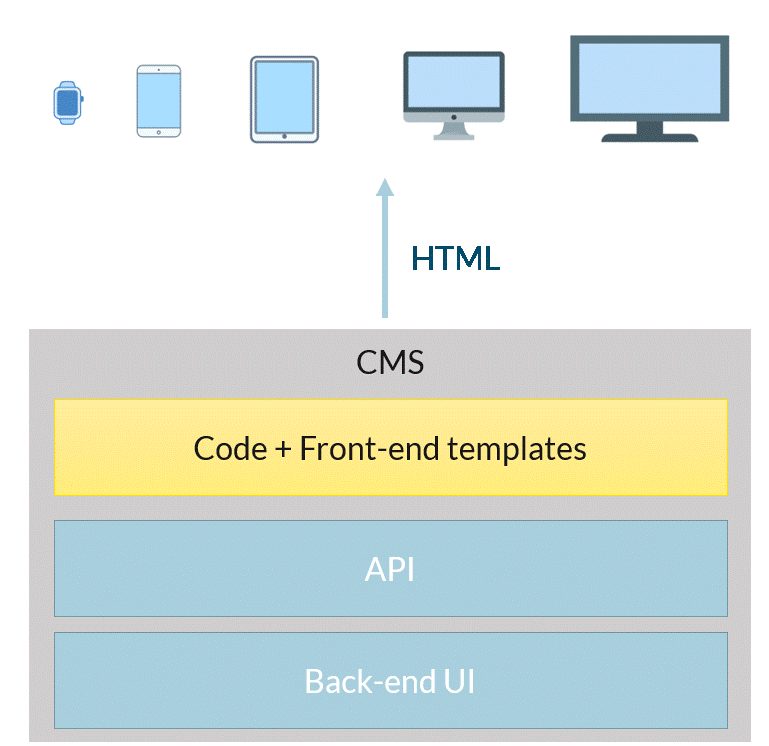 HTML

CMS

Code + Front-end templates

API

Back-end UI